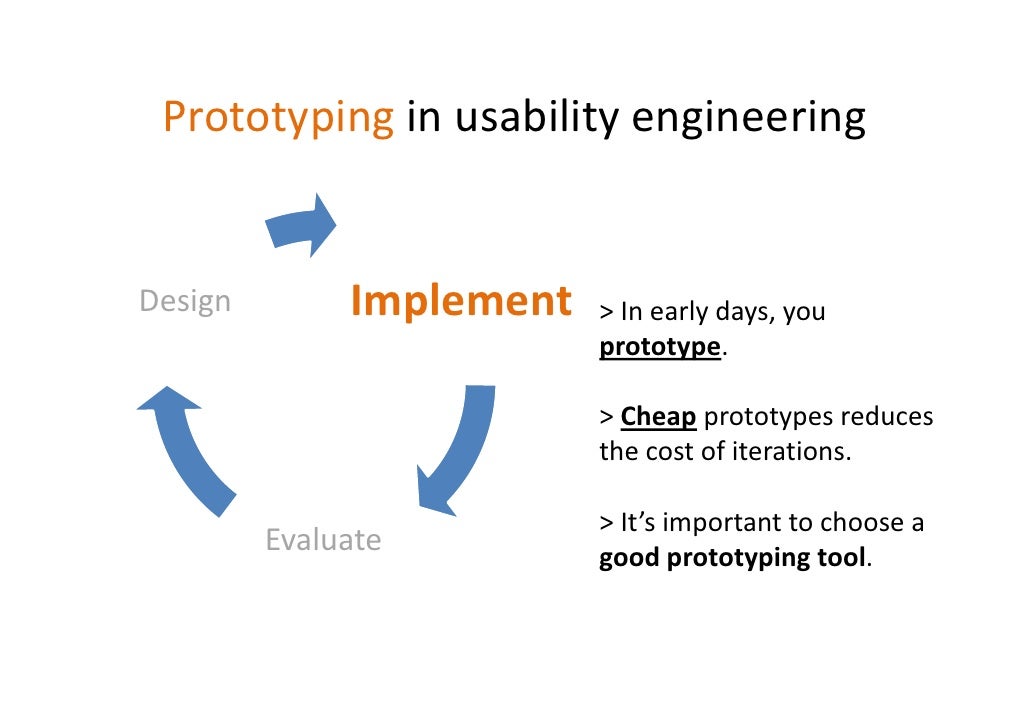 Prototyping in usability engineering

Design

Implement

Evaluate

> In early days, you prototype.

> Cheap prototypes reduces the cost of iterations.

> It's important to choose a good prototyping tool.